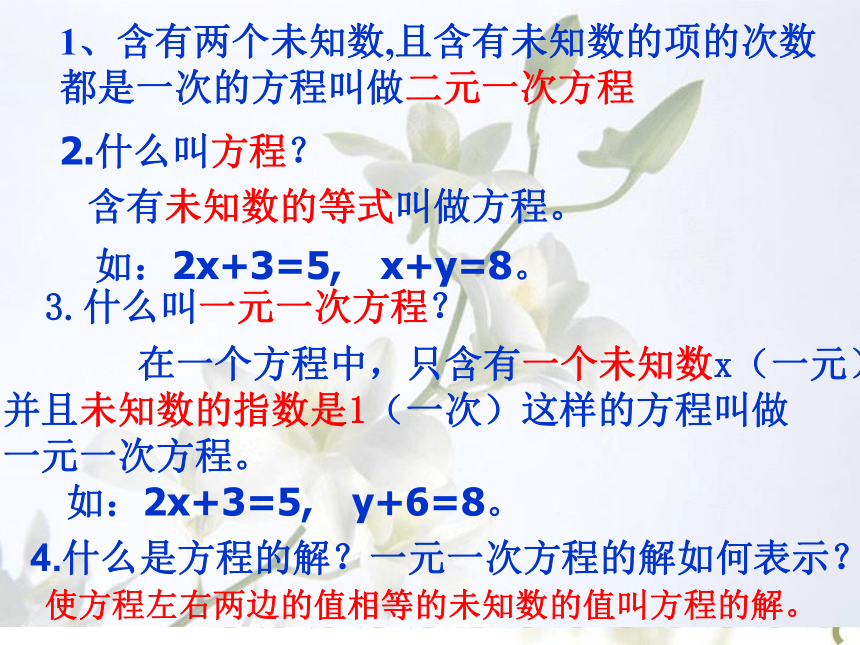 1、含有两个未知数,且含有未知数的项的次数都是一次的方程叫做二元一次方程

2.什么叫方程？

含有未知数的等式叫做方程。

如：$2x+3=5$, $x+y=8$。

3. 什么叫一元一次方程？

在一个方程中，只含有一个未知数x（一元）并且未知数的指数是1（一次）这样的方程叫做一元一次方程。

如：$2x+3=5$, $y+6=8$。

4.什么是方程的解？一元一次方程的解如何表示？

使方程左右两边的值相等的未知数的值叫方程的解。